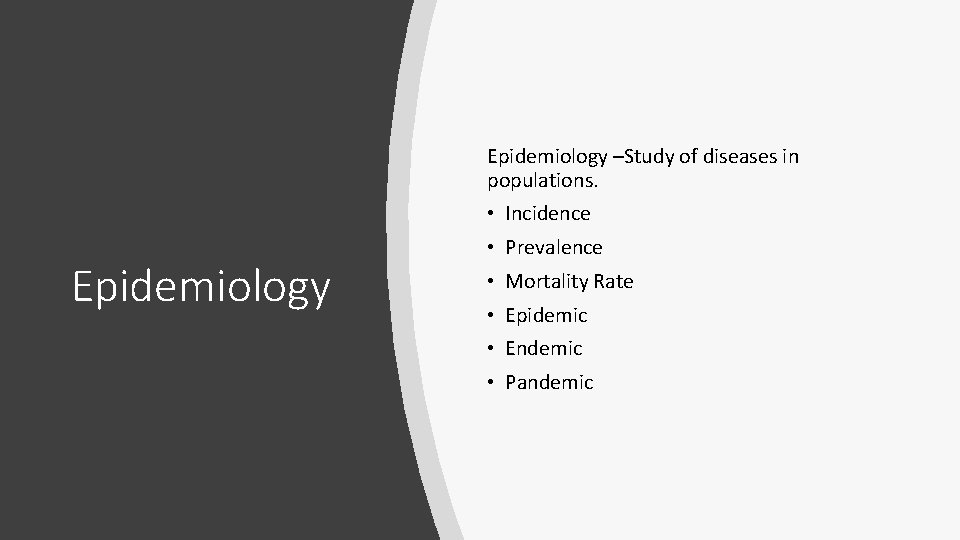 Epidemiology

Epidemiology –Study of diseases in populations.

• Incidence
• Prevalence
• Mortality Rate
• Epidemic
• Endemic
• Pandemic